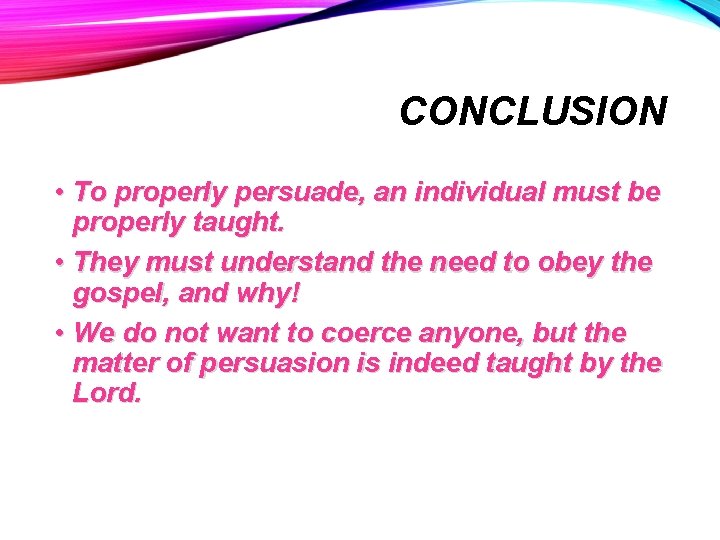 CONCLUSION

• To properly persuade, an individual must be properly taught.

• They must understand the need to obey the gospel, and why!

• We do not want to coerce anyone, but the matter of persuasion is indeed taught by the Lord.